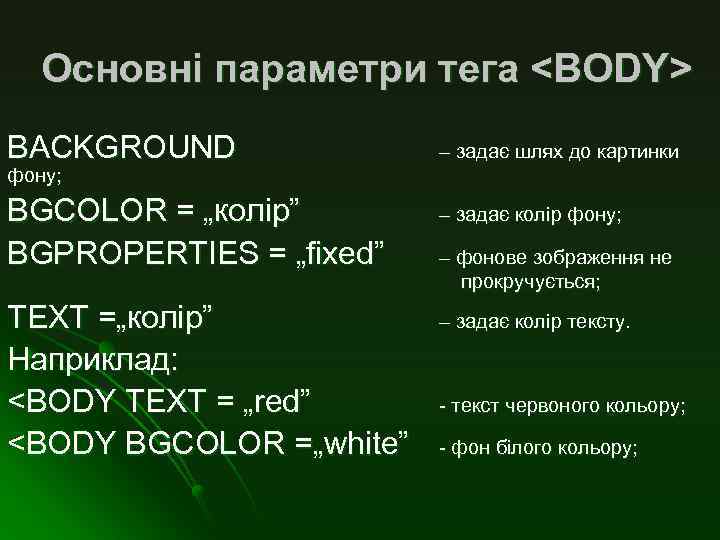 Основні параметри тега <BODY>

BACKGROUND – задає шлях до картинки фону;

BGCOLOR = „колір” – задає колір фону;

BGPROPERTIES = „fixed” – фонове зображення не прокручується;

TEXT =„колір” – задає колір тексту.

Наприклад:

<BODY TEXT = „red” - текст червоного кольору;

<BODY BGCOLOR =„white” - фон білого кольору;